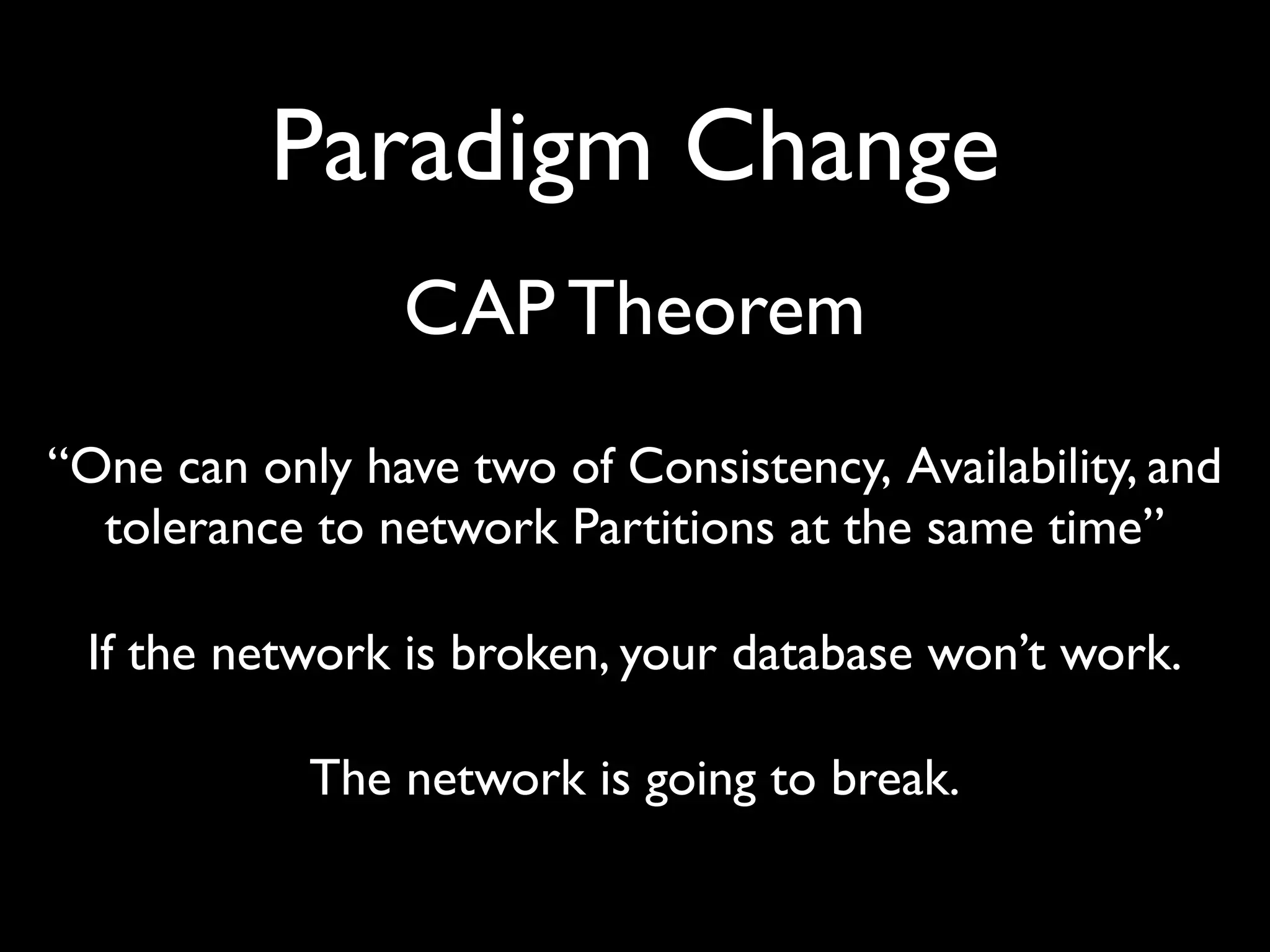 Paradigm Change

CAP Theorem

“One can only have two of Consistency, Availability, and tolerance to network Partitions at the same time”

If the network is broken, your database won’t work.

The network is going to break.